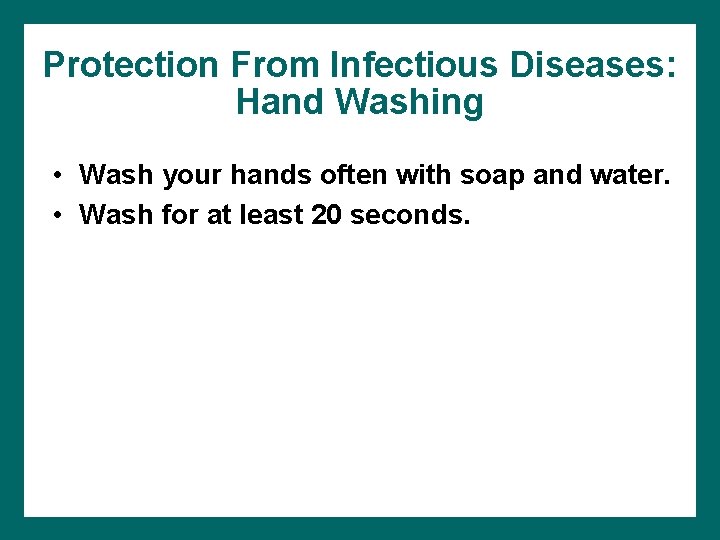 Protection From Infectious Diseases: Hand Washing

• Wash your hands often with soap and water.
• Wash for at least 20 seconds.